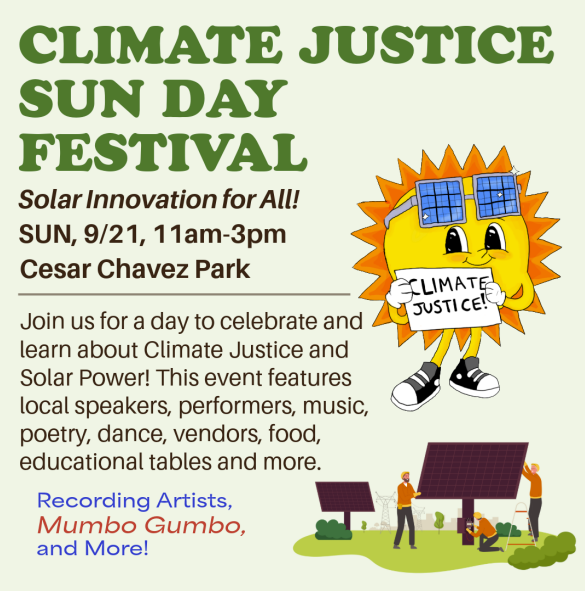 CLIMATE JUSTICE SUN DAY FESTIVAL

Solar Innovation for All!
SUN, 9/21, 11am-3pm
Cesar Chavez Park

CLIMATE JUSTICE!

Join us for a day to celebrate and learn about Climate Justice and Solar Power! This event features local speakers, performers, music, poetry, dance, vendors, food, educational tables and more.

Recording Artists, Mumbo Gumbo, and More!